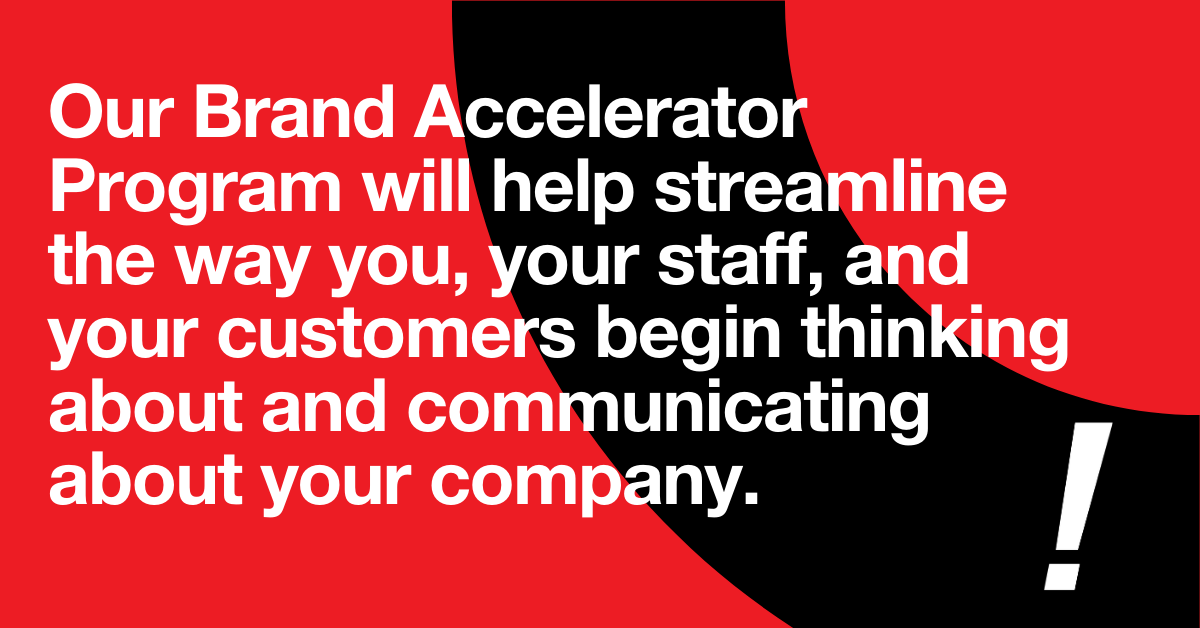 Our Brand Accelerator Program will help streamline the way you, your staff, and your customers begin thinking about and communicating about your company.

!